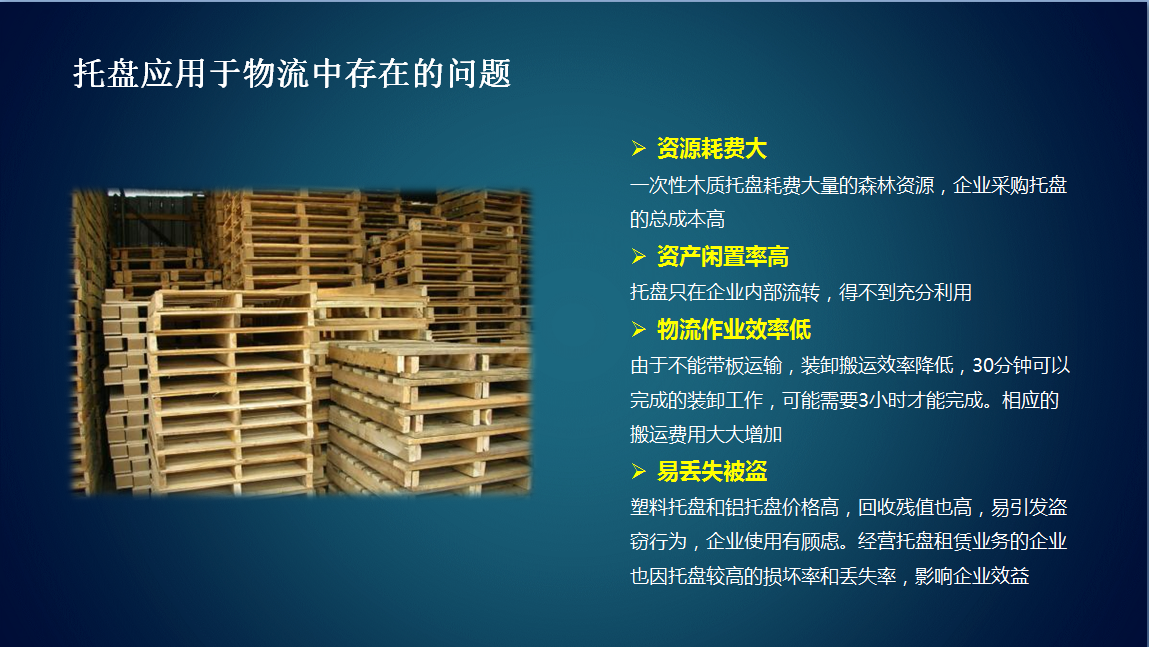 托盘应用于物流中存在的问题

➢ 资源耗费大

一次性木质托盘耗费大量的森林资源，企业采购托盘的总成本高

➢ 资产闲置率高

托盘只在企业内部流转，得不到充分利用

➢ 物流作业效率低

由于不能带板运输，装卸搬运效率降低，30分钟可以完成的装卸工作，可能需要3小时才能完成。相应的搬运费用大大增加

➢ 易丢失被盗

塑料托盘和铝托盘价格高，回收残值也高，易引发盗窃行为，企业使用有顾虑。经营托盘租赁业务的企业也因托盘较高的损坏率和丢失率，影响企业效益